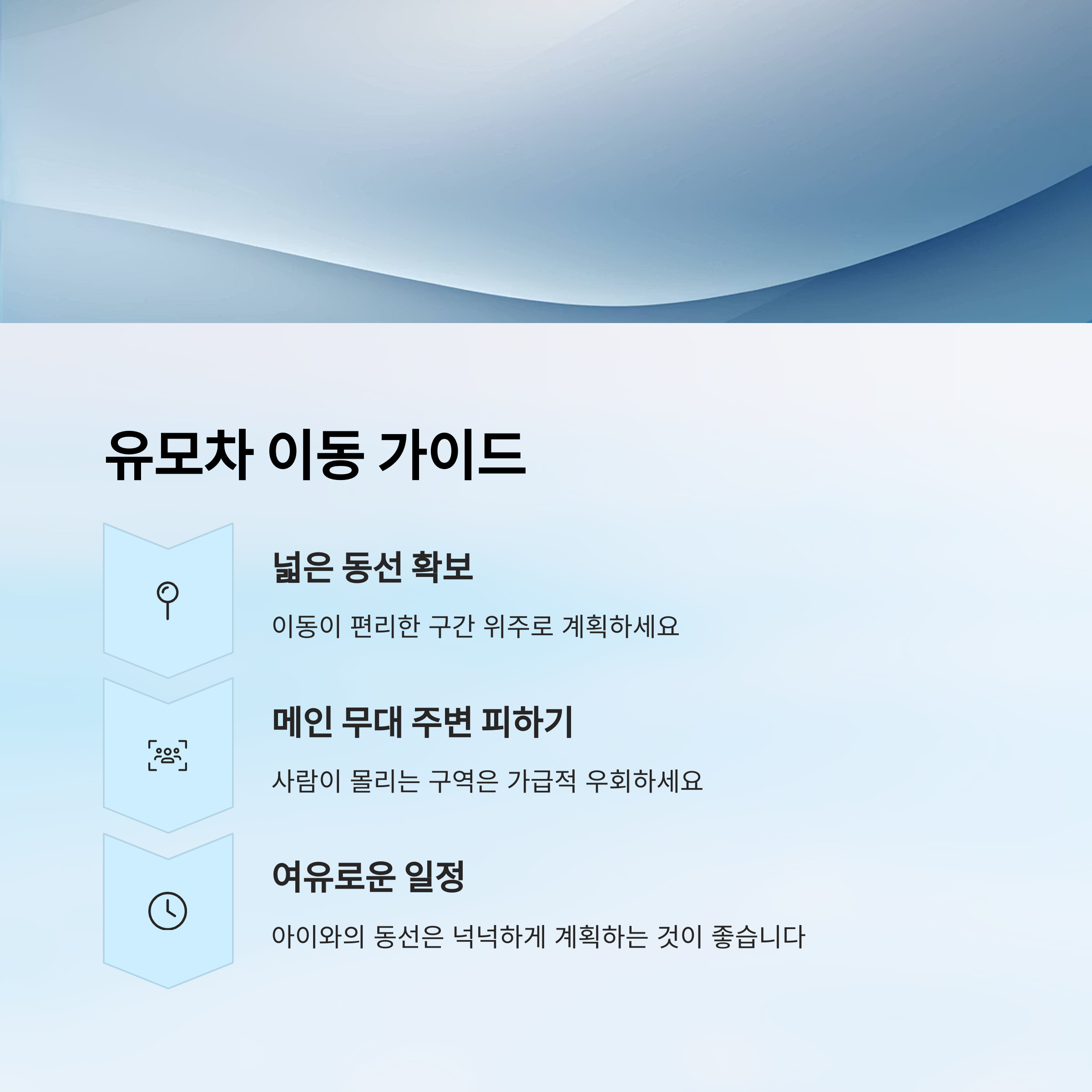 유모차 이동 가이드

넓은 동선 확보

이동이 편리한 구간 위주로 계획하세요

메인 무대 주변 피하기

사람이 몰리는 구역은 가급적 우회하세요

여유로운 일정

아이와의 동선은 넉넉하게 계획하는 것이 좋습니다